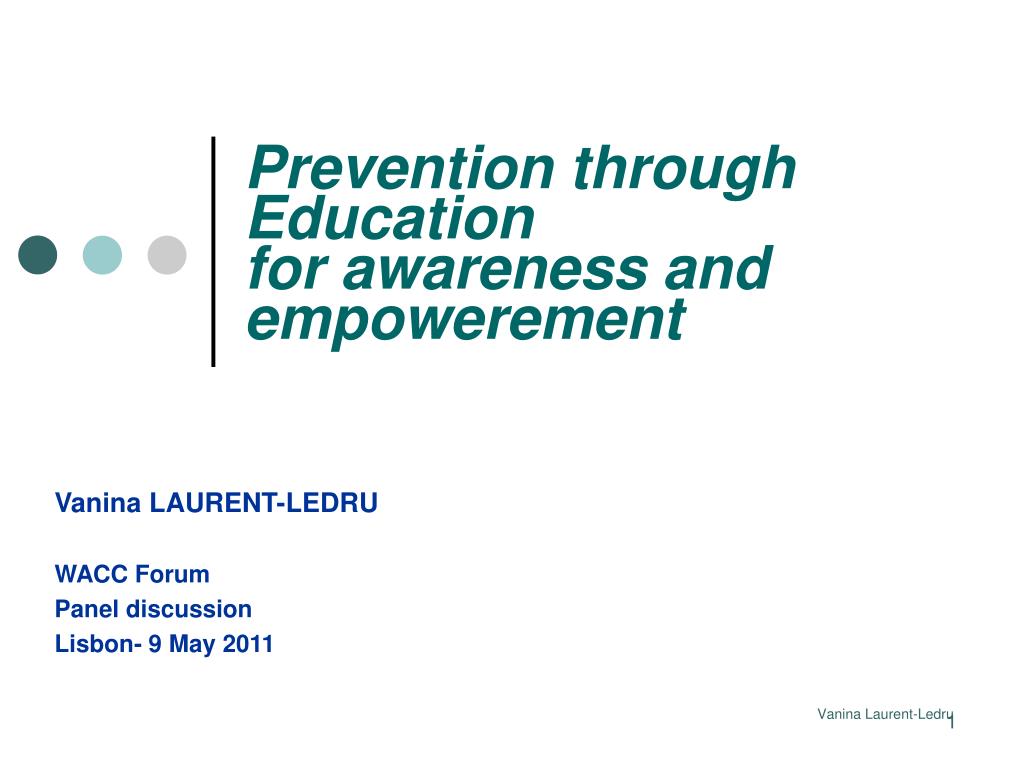 Prevention through Education
for awareness and empowerement

Vanina LAURENT-LEDRU

WACC Forum
Panel discussion
Lisbon- 9 May 2011

Vanina Laurent-Ledru 1